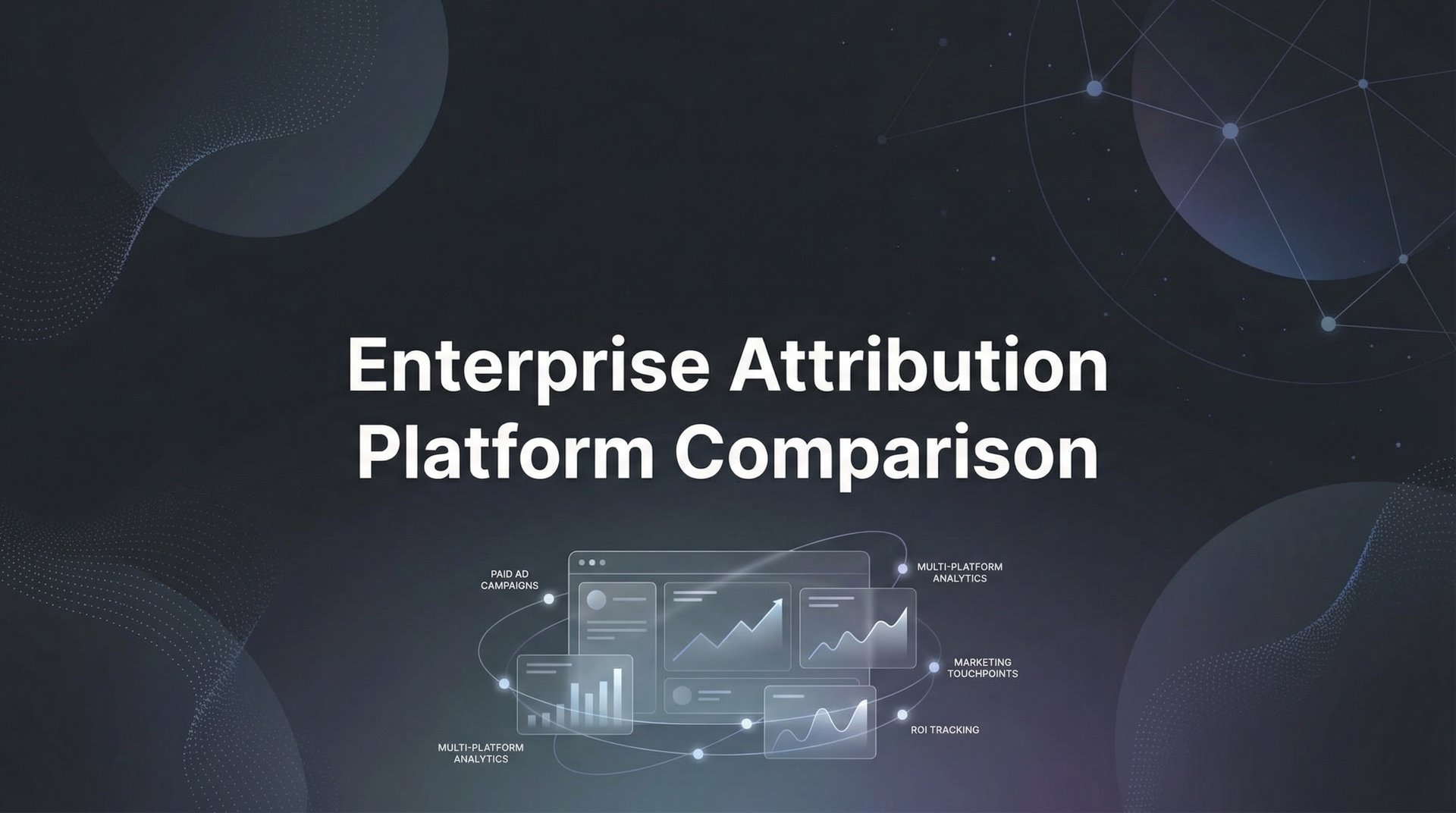 Enterprise Attribution Platform Comparison

PAID AD CAMPAIGNS

MULTI-PLATFORM ANALYTICS

MARKETING TOUCHPOINTS

ROI TRACKING

MULTI-PLATFORM ANALYTICS